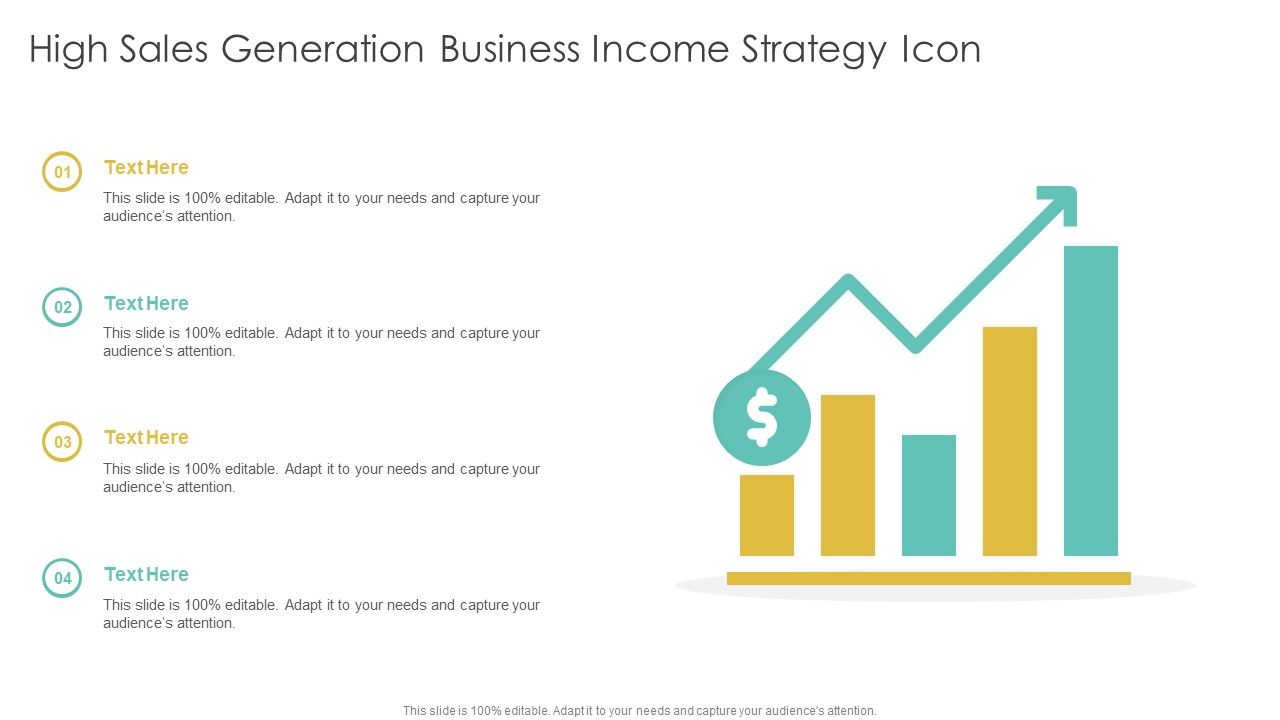 High Sales Generation Business Income Strategy Icon

01

Text Here

This slide is 100% editable. Adapt it to your needs and capture your audience's attention.

02

Text Here

This slide is 100% editable. Adapt it to your needs and capture your audience's attention.

03

Text Here

This slide is 100% editable. Adapt it to your needs and capture your audience's attention.

04

Text Here

This slide is 100% editable. Adapt it to your needs and capture your audience's attention.

$

This slide is 100% editable. Adapt it to your needs and capture your audience's attention.